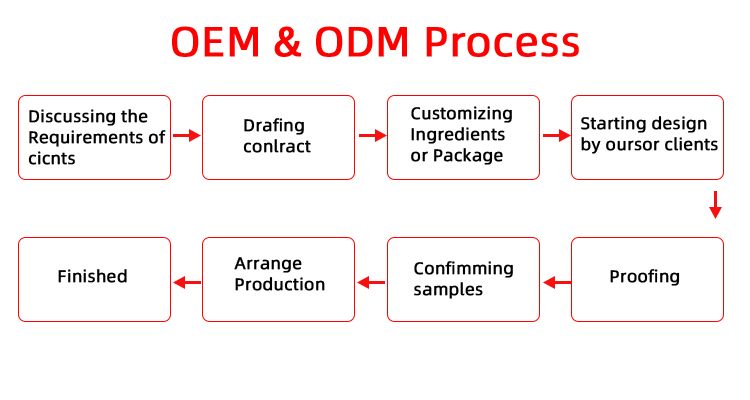 OEM & ODM Process

Discussing the Requirements of cicnts

Drafing conlract

Customizing Ingredients or Package

Starting design by oursor clients

Proofing

Confimming samples

Arrange Production

Finished